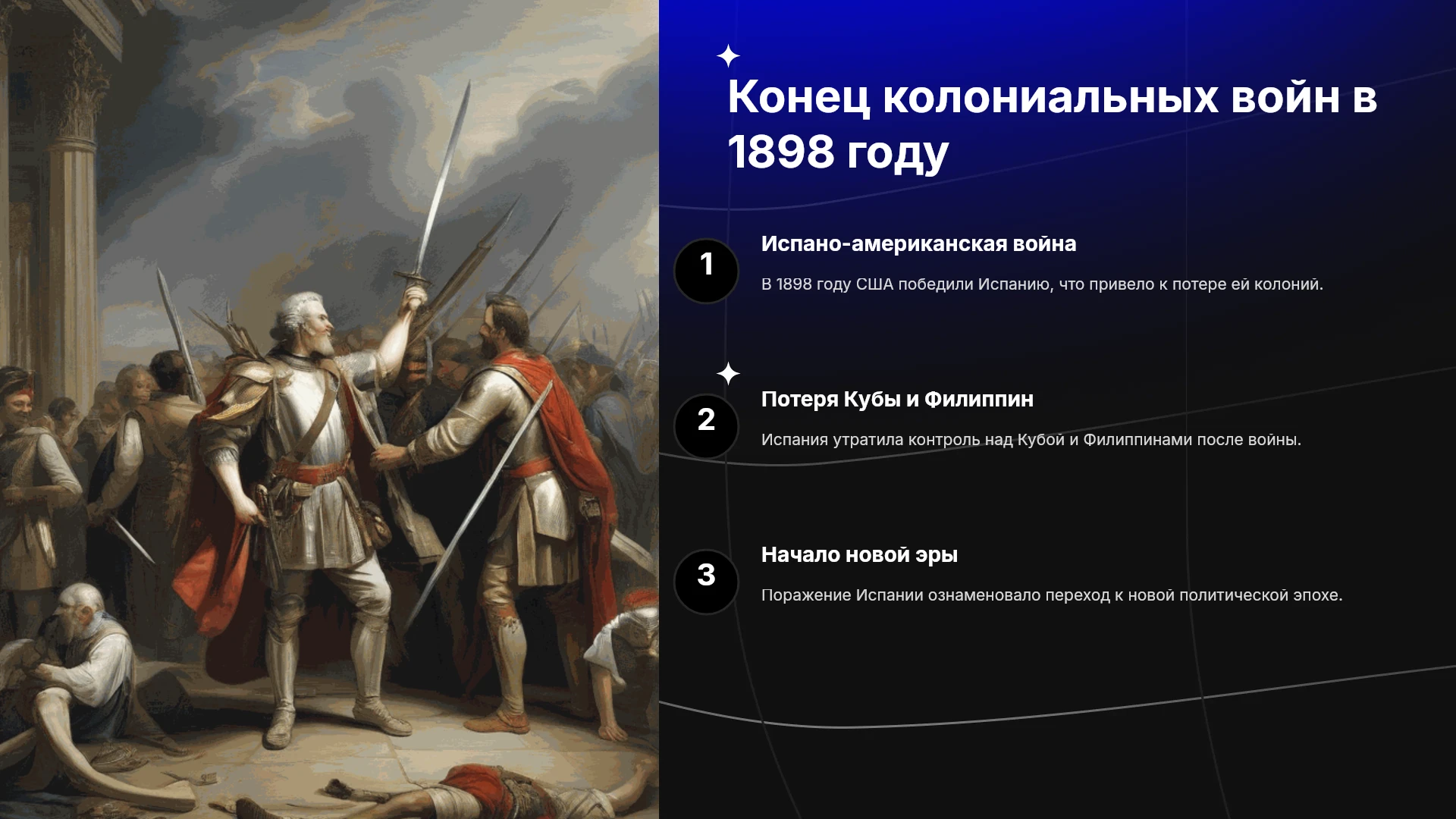 Конец колониальных войн в 1898 году

1

Испано-американская война

В 1898 году США победили Испанию, что привело к потере ей колоний.

2

Потеря Кубы и Филиппин

Испания утратила контроль над Кубой и Филиппинами после войны.

3

Начало новой эры

Поражение Испании ознаменовало переход к новой политической эпохе.